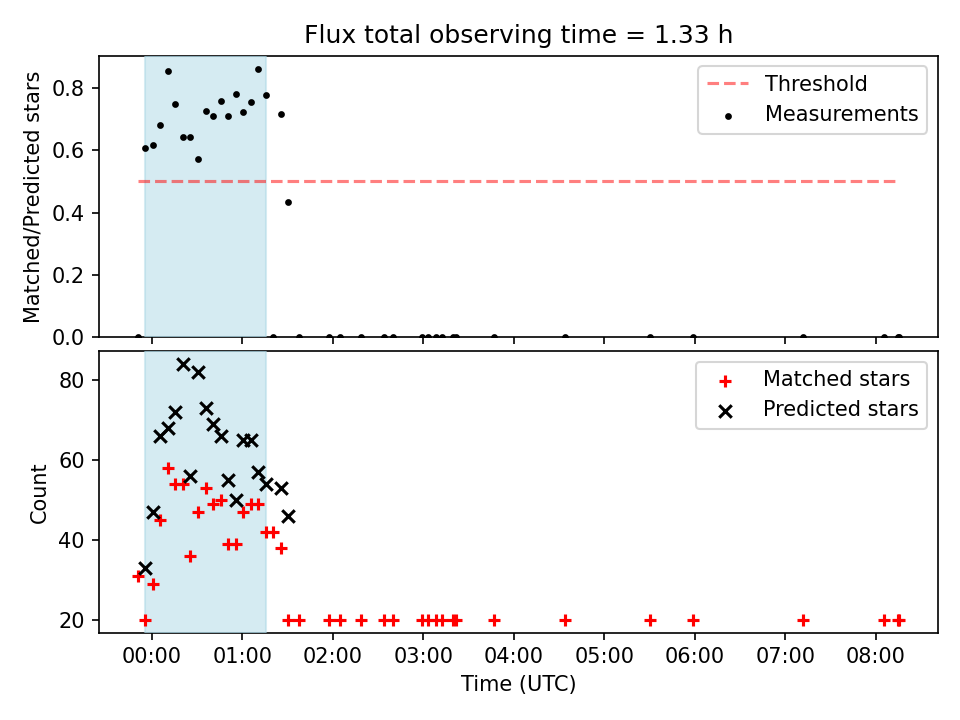 Flux total observing time = 1.33 h

Matched/Predicted stars

0.8
0.6
0.4
0.2
0.0

Threshold
Measurements

Count

80
60
40
20

Matched stars
Predicted stars

00:00 01:00 02:00 03:00 04:00 05:00 06:00 07:00 08:00

Time (UTC)